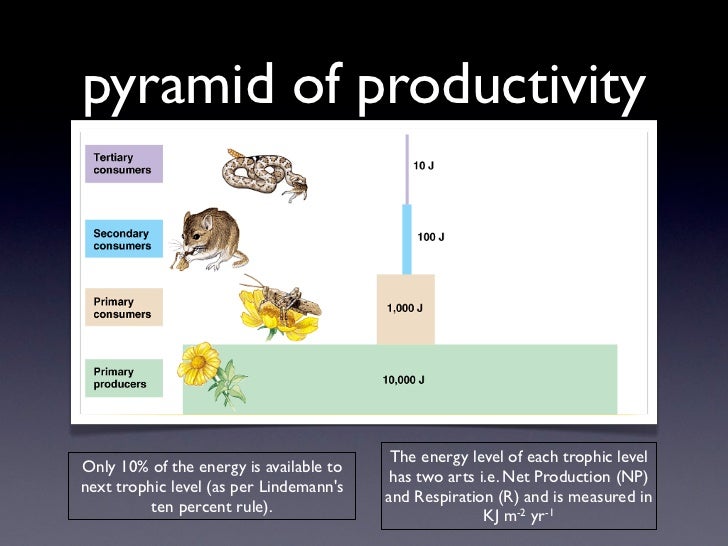 pyramid of productivity

Tertiary consumers

10 J

Secondary consumers

100 J

Primary consumers

1,000 J

Primary producers

10,000 J

Only 10% of the energy is available to next trophic level (as per Lindemann's ten percent rule).

The energy level of each trophic level has two arts i.e. Net Production (NP) and Respiration (R) and is measured in KJ $m^{-2}$ $yr^{-1}$